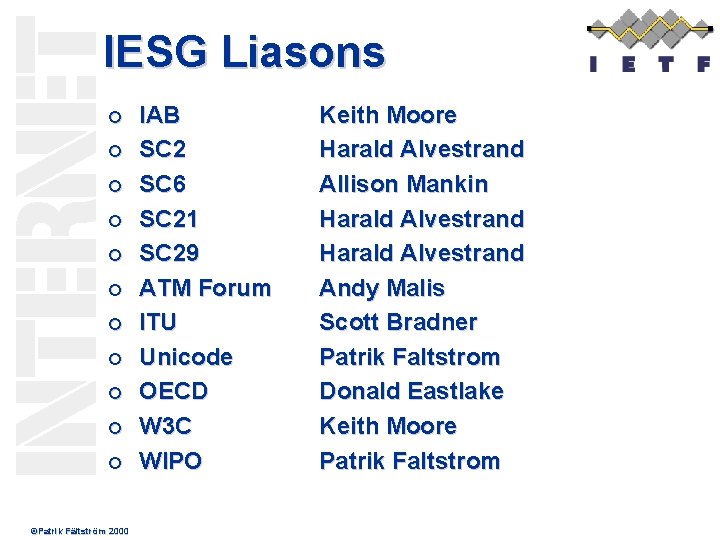 INTERNET

IESG Liasons

I E T F

| | |
|---|---|
| IAB | Keith Moore |
| SC2 | Harald Alvestrand |
| SC6 | Allison Mankin |
| SC21 | Harald Alvestrand |
| SC29 | Harald Alvestrand |
| ATM Forum | Andy Malis |
| ITU | Scott Bradner |
| Unicode | Patrik Faltstrom |
| OECD | Donald Eastlake |
| W3C | Keith Moore |
| WIPO | Patrik Faltstrom |

©Patrik Fältström 2000